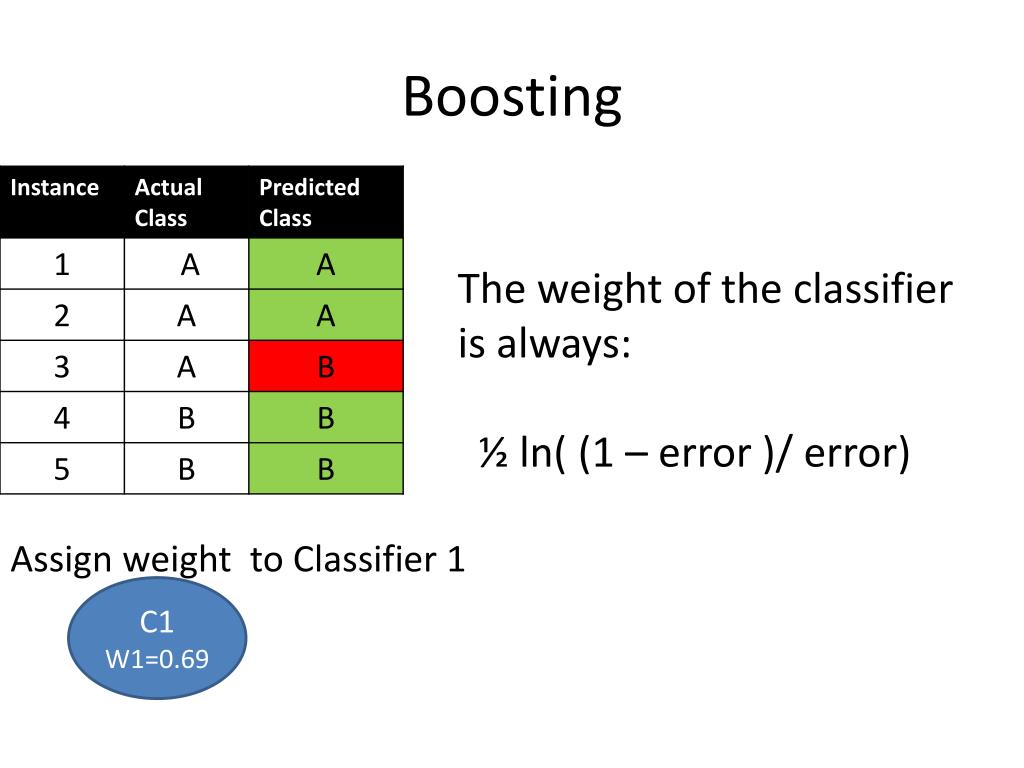 Boosting

| Instance | Actual Class | Predicted Class |
|---|---|---|
| 1 | A | A |
| 2 | A | A |
| 3 | A | B |
| 4 | B | B |
| 5 | B | B |

The weight of the classifier is always:

½ ln( (1 – error )/ error)

Assign weight to Classifier 1

C1
W1=0.69